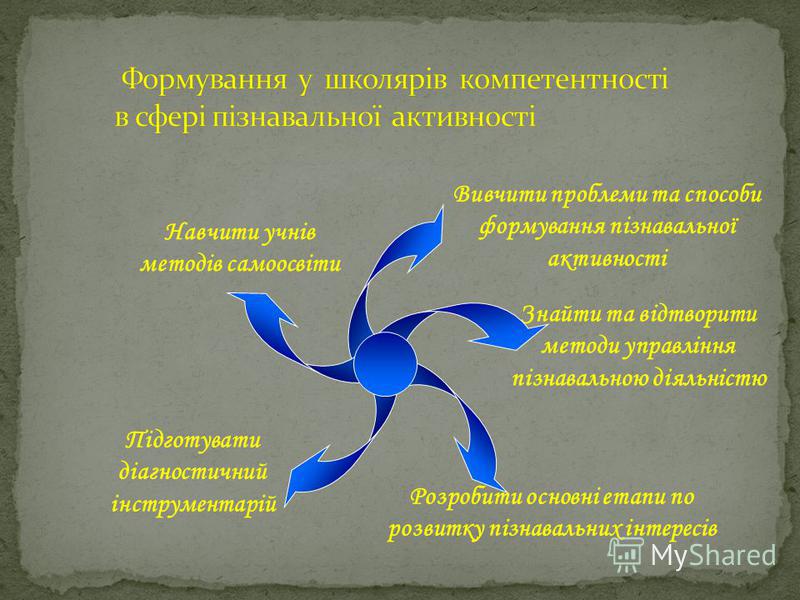 Формування у школярів компетентності в сфері пізнавальної активності

Навчити учнів методів самоосвіти

Вивчити проблеми та способи формування пізнавальної активності

Знайти та відтворити методи управління пізнавальною діяльністю

Підготувати діагностичний інструментарій

Розробити основні етапи по розвитку пізнавальних інтересів

MyShared